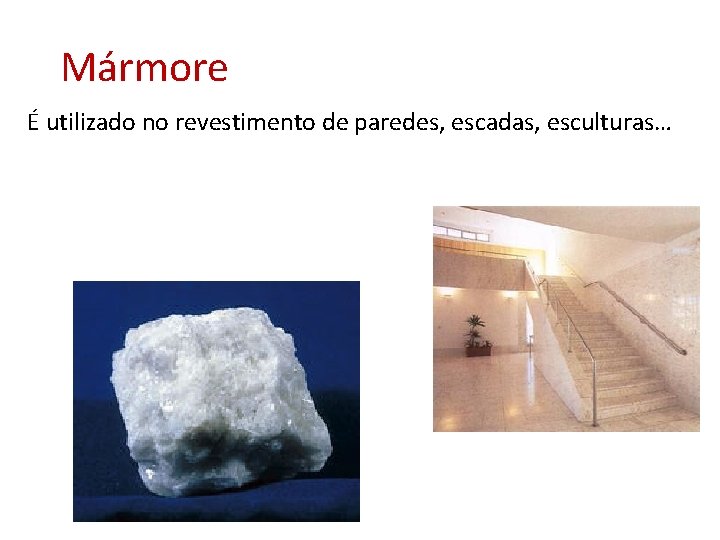 Mármore

É utilizado no revestimento de paredes, escadas, esculturas…